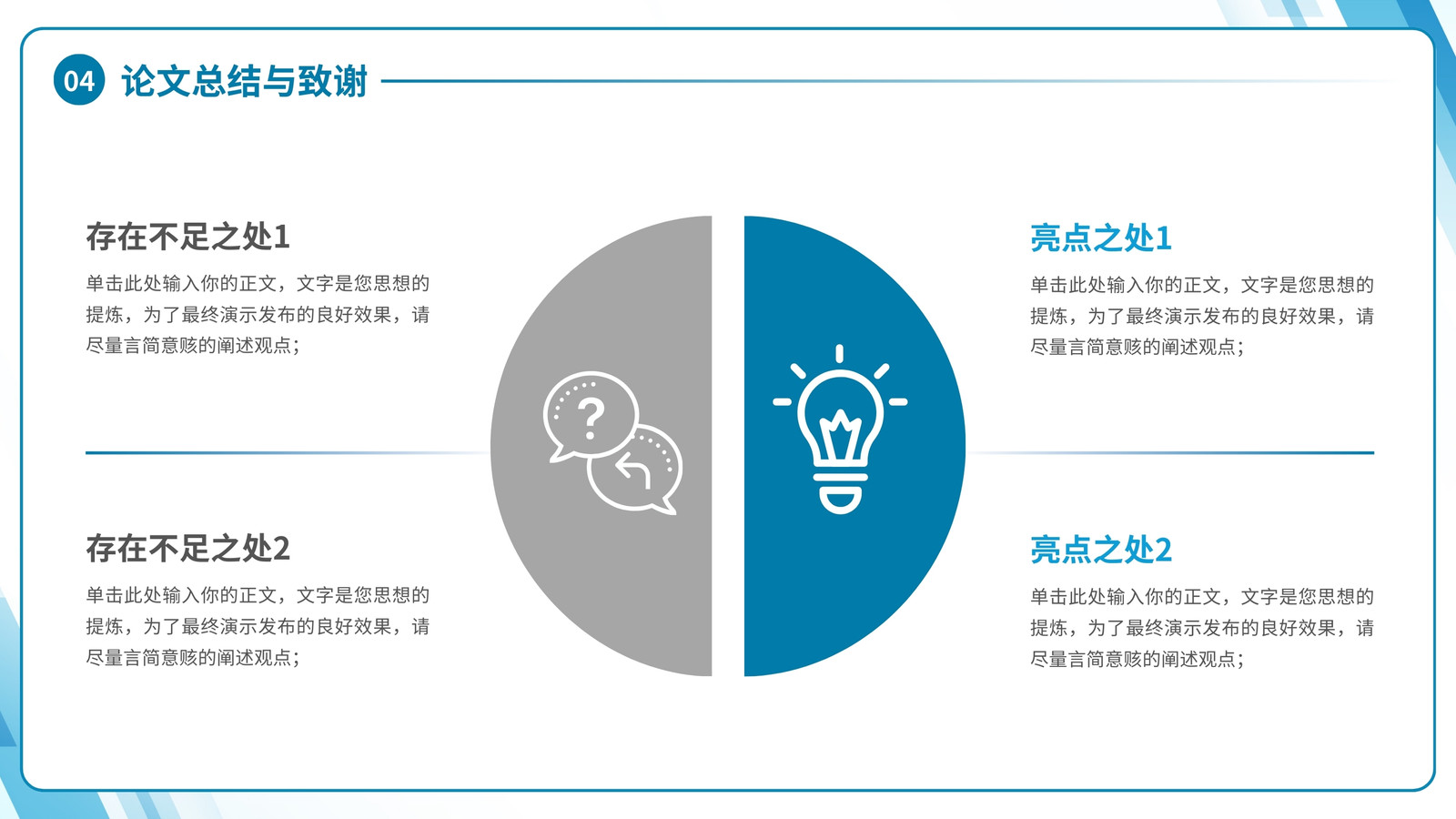 04 论文总结与致谢

存在不足之处1

单击此处输入你的正文，文字是您思想的提炼，为了最终演示发布的良好效果，请尽量言简意赅的阐述观点；

存在不足之处2

单击此处输入你的正文，文字是您思想的提炼，为了最终演示发布的良好效果，请尽量言简意赅的阐述观点；

?

亮点之处1

单击此处输入你的正文，文字是您思想的提炼，为了最终演示发布的良好效果，请尽量言简意赅的阐述观点；

亮点之处2

单击此处输入你的正文，文字是您思想的提炼，为了最终演示发布的良好效果，请尽量言简意赅的阐述观点；